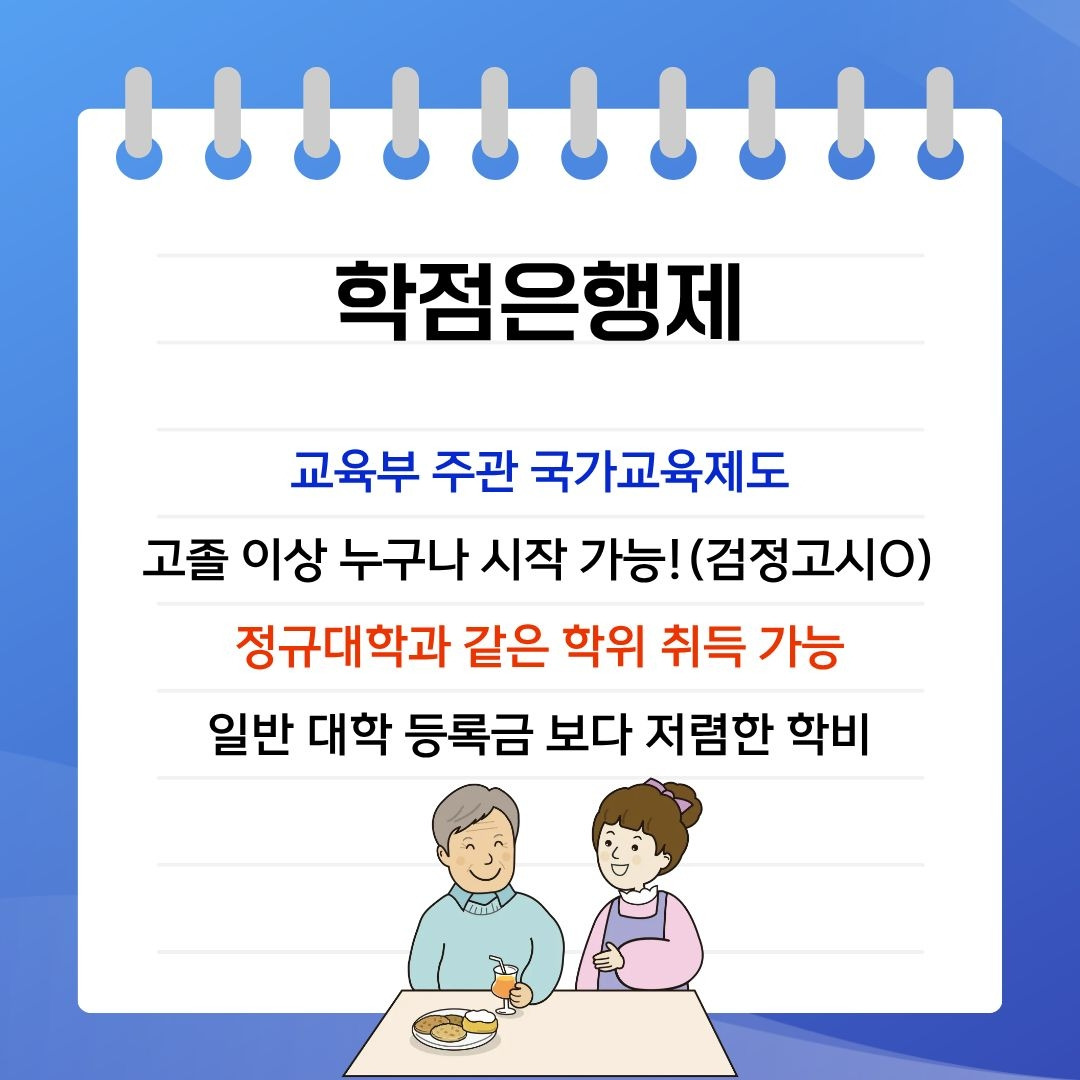 학점은행제

교육부 주관 국가교육제도

고졸 이상 누구나 시작 가능! (검정고시O)

정규대학과 같은 학위 취득 가능

일반 대학 등록금 보다 저렴한 학비